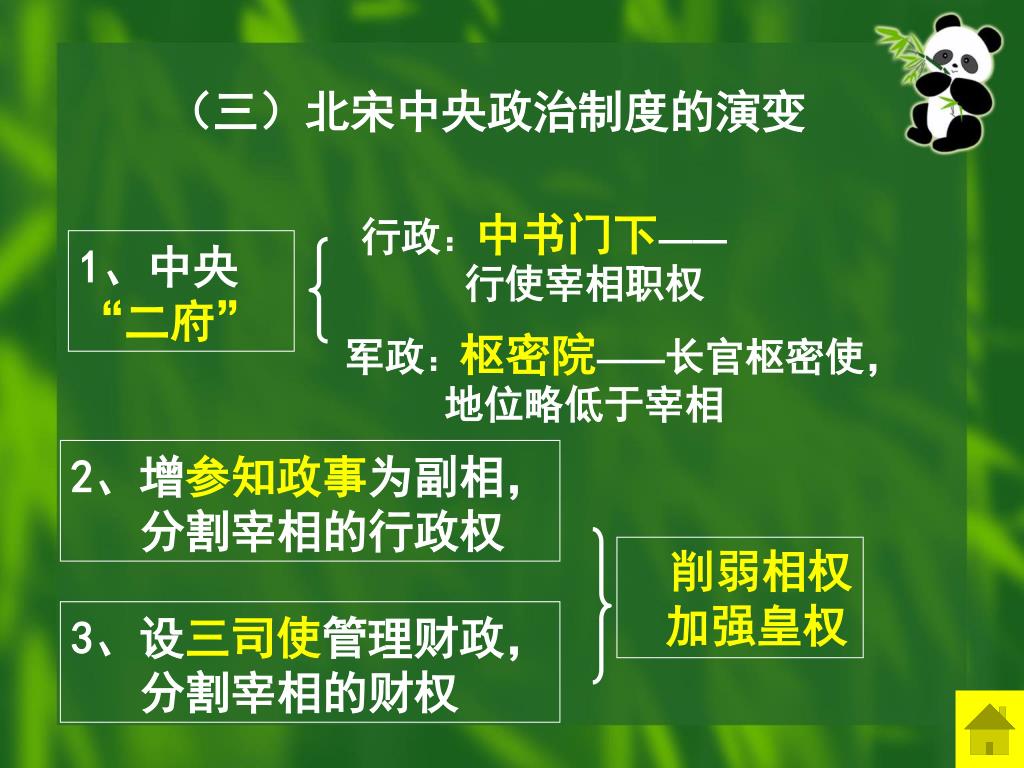 （三）北宋中央政治制度的演变

1、中央“二府”

行政：中书门下——行使宰相职权

军政：枢密院——长官枢密使，地位略低于宰相

2、增参知政事为副相，分割宰相的行政权

3、设三司使管理财政，分割宰相的财权

削弱相权
加强皇权